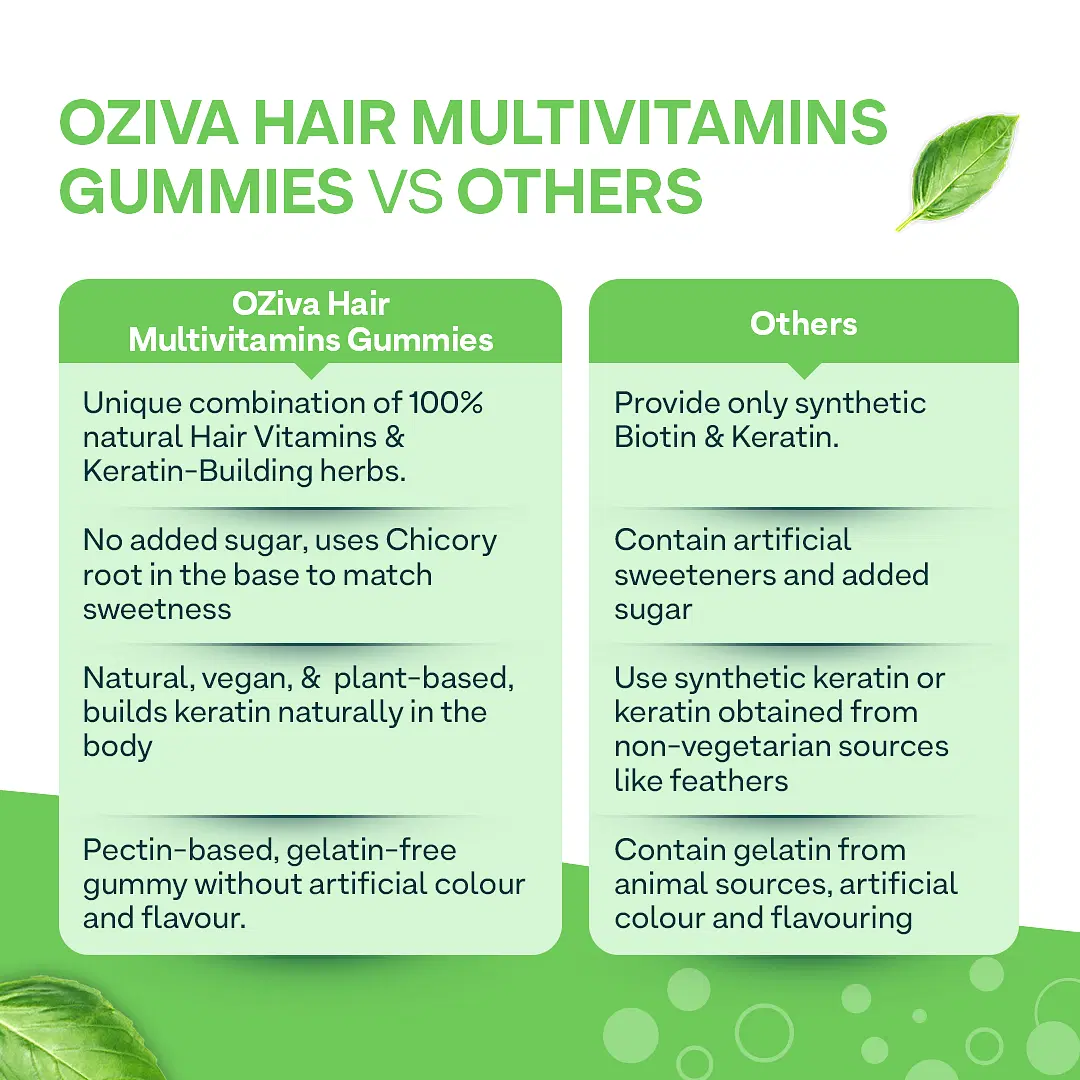 OZIVA HAIR MULTIVITAMINS GUMMIES VS OTHERS

| OZiva Hair Multivitamins Gummies | Others |
|---|---|
| Unique combination of 100% natural Hair Vitamins & Keratin-Building herbs. | Provide only synthetic Biotin & Keratin. |
| No added sugar, uses Chicory root in the base to match sweetness | Contain artificial sweeteners and added sugar |
| Natural, vegan, & plant-based, builds keratin naturally in the body | Use synthetic keratin or keratin obtained from non-vegetarian sources like feathers |
| Pectin-based, gelatin-free gummy without artificial colour and flavour. | Contain gelatin from animal sources, artificial colour and flavouring |